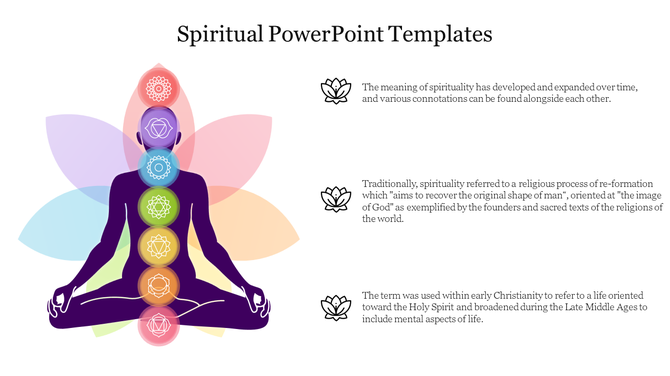 Spiritual PowerPoint Templates

The meaning of spirituality has developed and expanded over time, and various connotations can be found alongside each other.

Traditionally, spirituality referred to a religious process of re-formation which "aims to recover the original shape of man", oriented at "the image of God" as exemplified by the founders and sacred texts of the religions of the world.

The term was used within early Christianity to refer to a life oriented toward the Holy Spirit and broadened during the Late Middle Ages to include mental aspects of life.